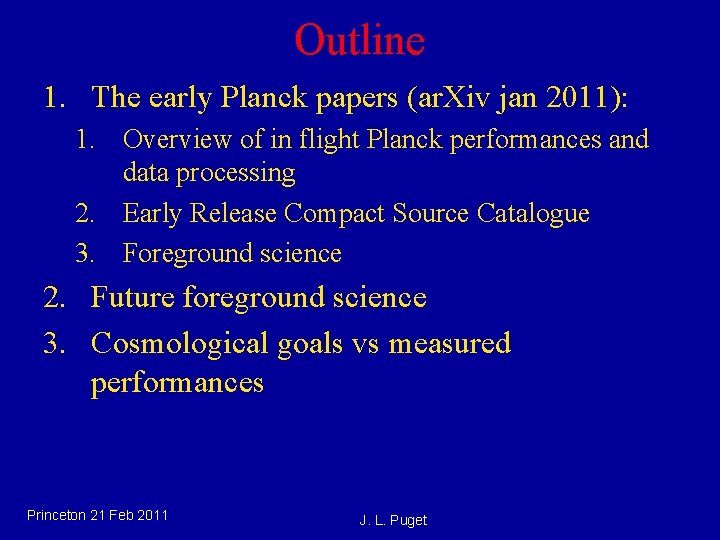 Outline

1. The early Planck papers (arXiv jan 2011):
   1. Overview of in flight Planck performances and data processing
   2. Early Release Compact Source Catalogue
   3. Foreground science
2. Future foreground science
3. Cosmological goals vs measured performances

Princeton 21 Feb 2011

J. L. Puget